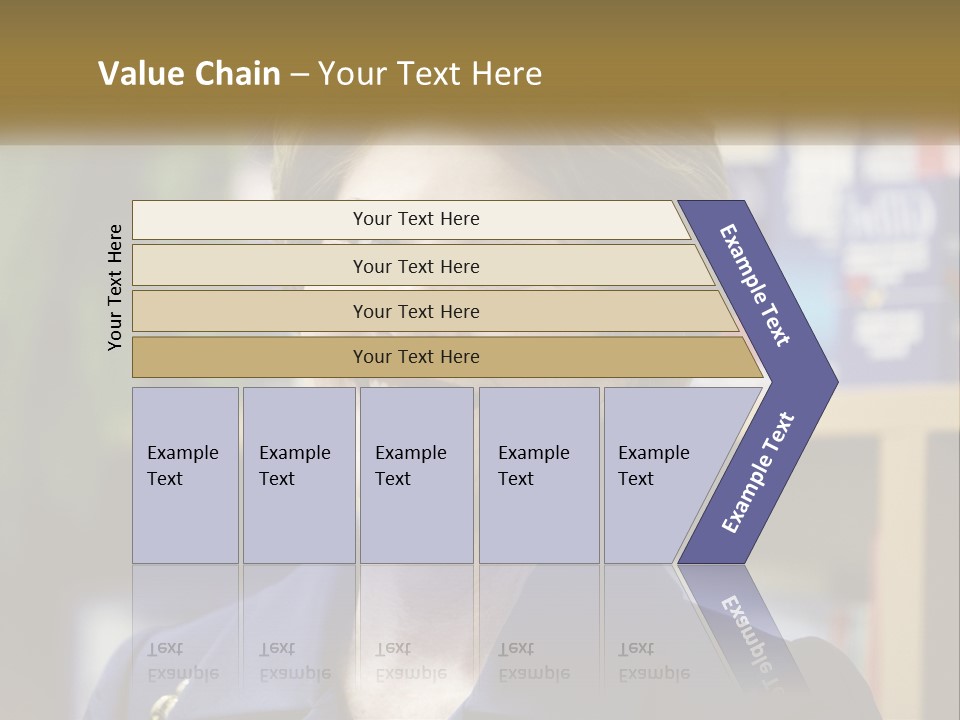 Value Chain – Your Text Here

Your Text Here

Your Text Here

Your Text Here

Your Text Here

Your Text Here

Example Text

Example Text

Example Text

Example Text

Example Text

Example Text

Example Text